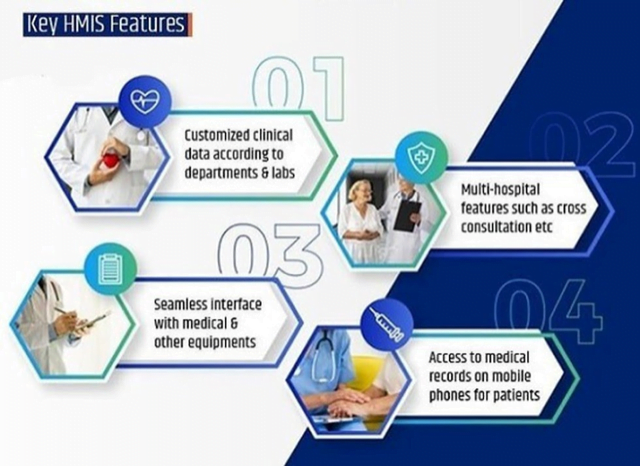 Key HMIS Features

01

Customized clinical data according to departments & labs

02

Multi-hospital features such as cross consultation etc

03

Seamless interface with medical & other equipments

04

Access to medical records on mobile phones for patients